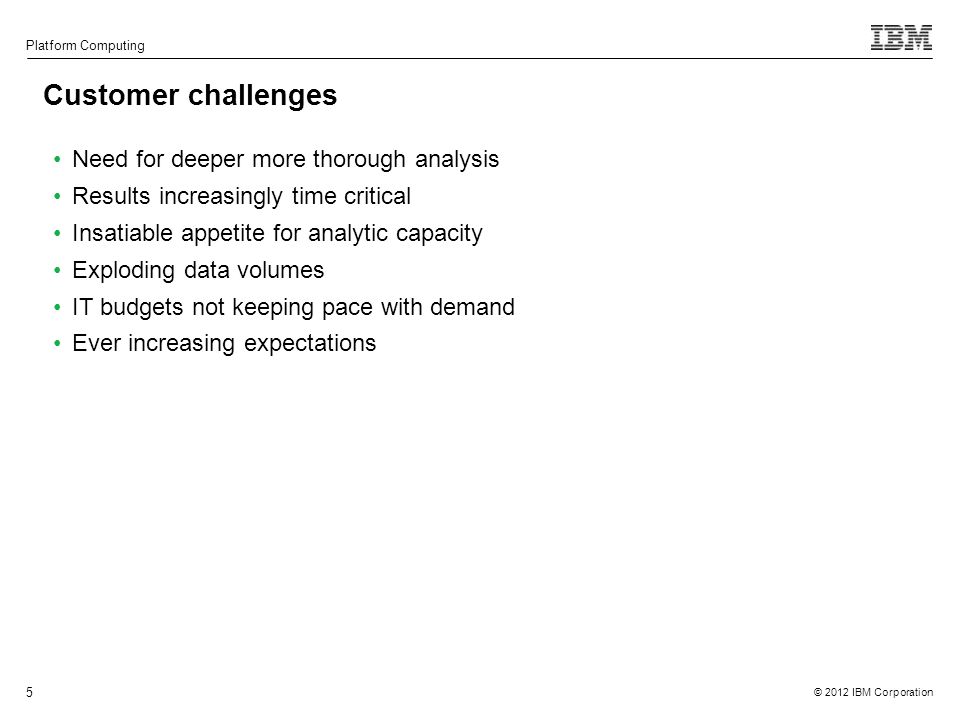 Platform Computing

IBM

Customer challenges

• Need for deeper more thorough analysis
• Results increasingly time critical
• Insatiable appetite for analytic capacity
• Exploding data volumes
• IT budgets not keeping pace with demand
• Ever increasing expectations

5

© 2012 IBM Corporation